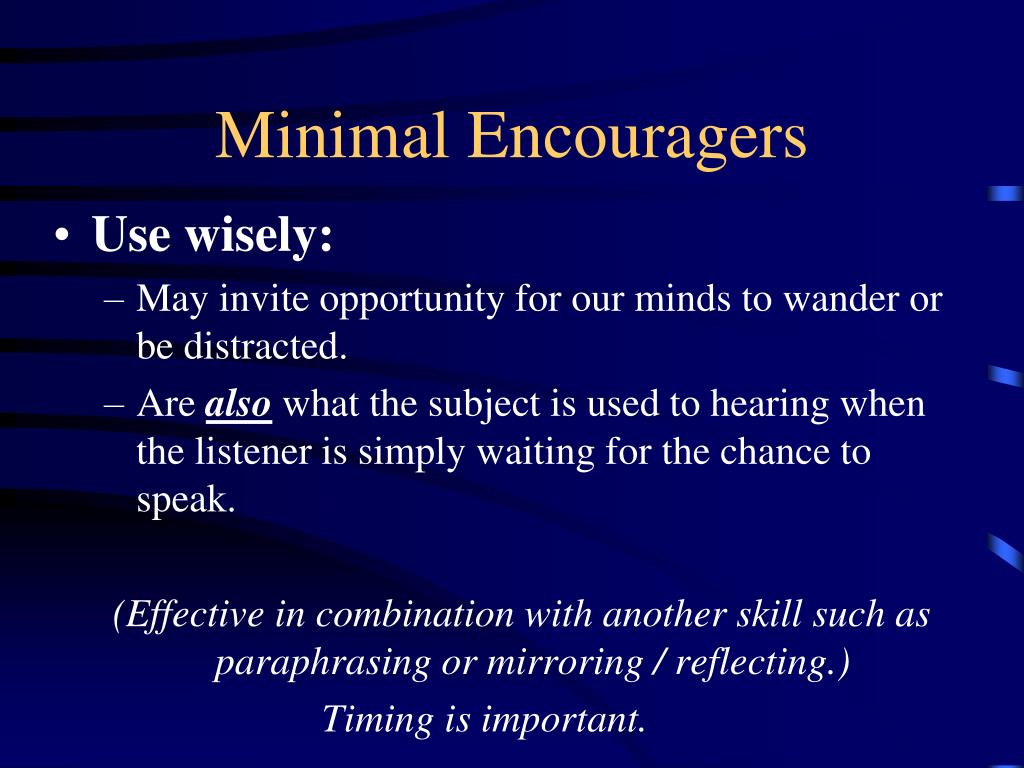 Minimal Encouragers

• Use wisely:
  – May invite opportunity for our minds to wander or be distracted.
  – Are also what the subject is used to hearing when the listener is simply waiting for the chance to speak.

(Effective in combination with another skill such as paraphrasing or mirroring / reflecting.)

Timing is important.